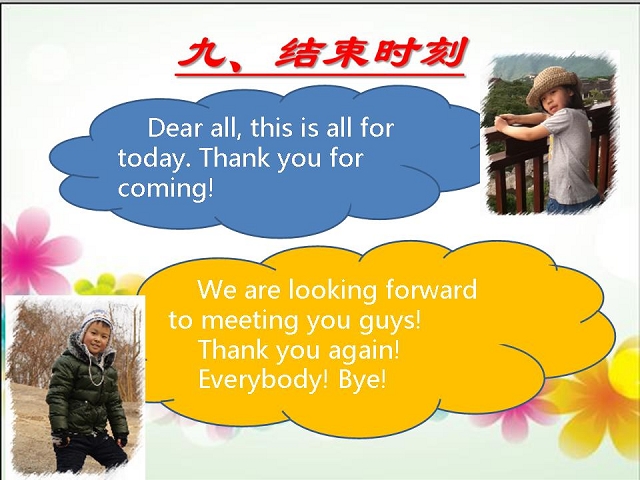 九、结束时刻

Dear all, this is all for today. Thank you for coming!

We are looking forward to meeting you guys!
Thank you again!
Everybody! Bye!